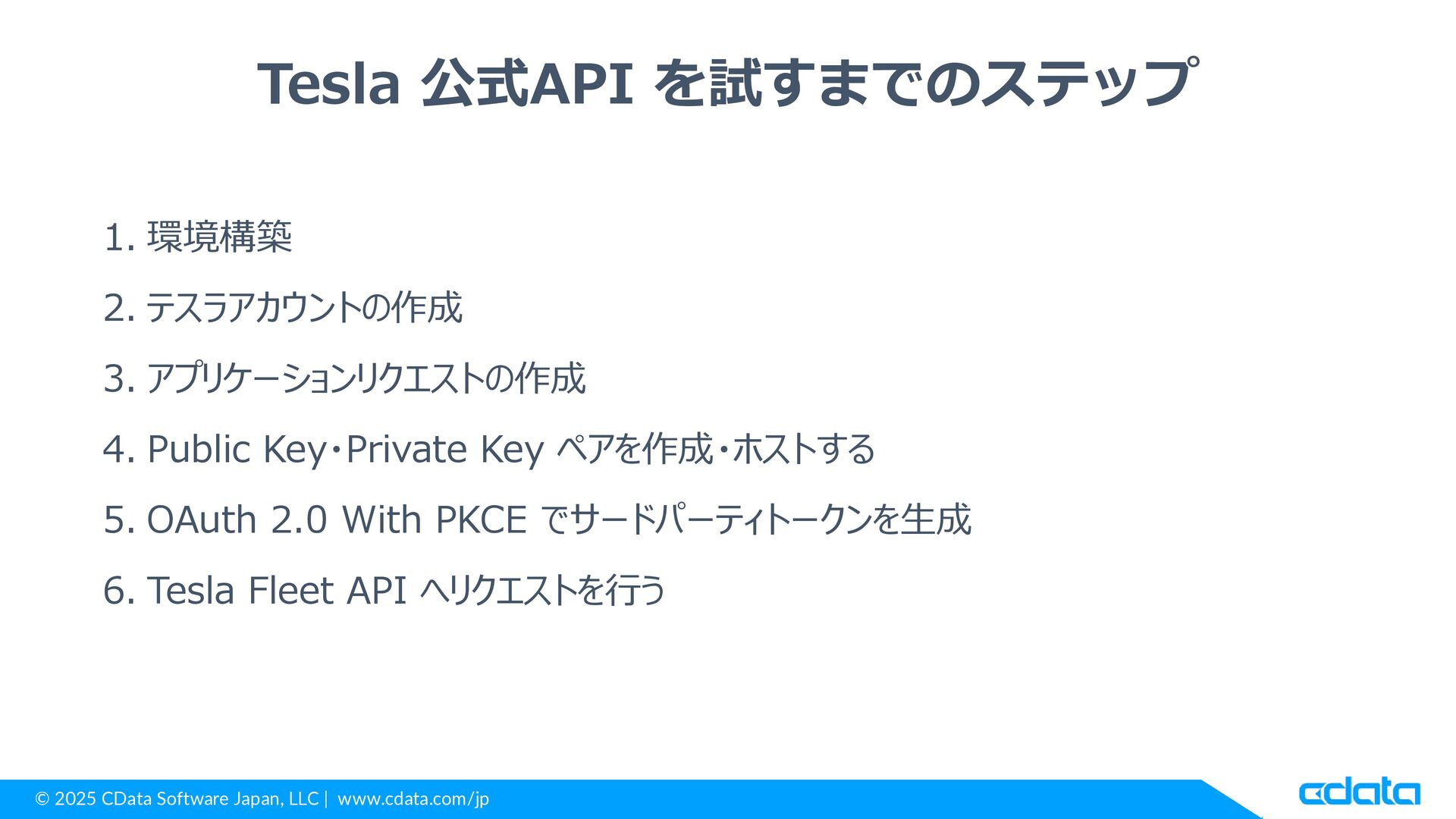 Tesla 公式API を試すまでのステップ

1. 環境構築

2. テスラアカウントの作成

3. アプリケーションリクエストの作成

4. Public Key・Private Key ペアを作成・ホストする

5. OAuth 2.0 With PKCE でサードパーティトークンを生成

6. Tesla Fleet API へリクエストを行う

© 2025 CData Software Japan, LLC | www.cdata.com/jp

cdata